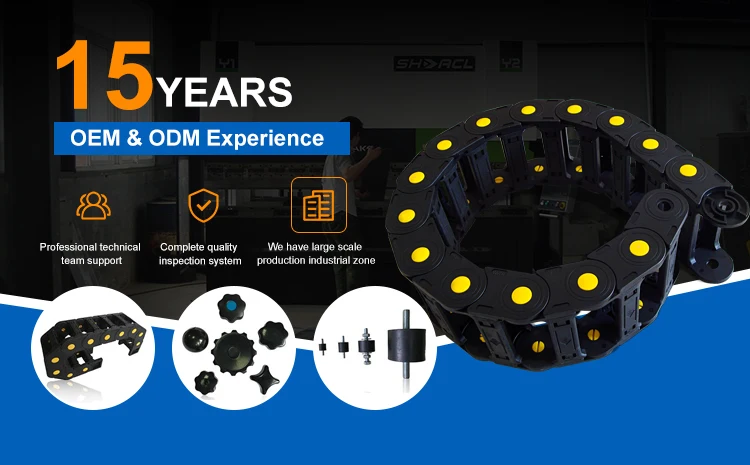 15 YEARS

OEM & ODM Experience

Professional technical team support

Complete quality inspection system

We have large scale production industrial zone

Y1

SHDACL

Y2